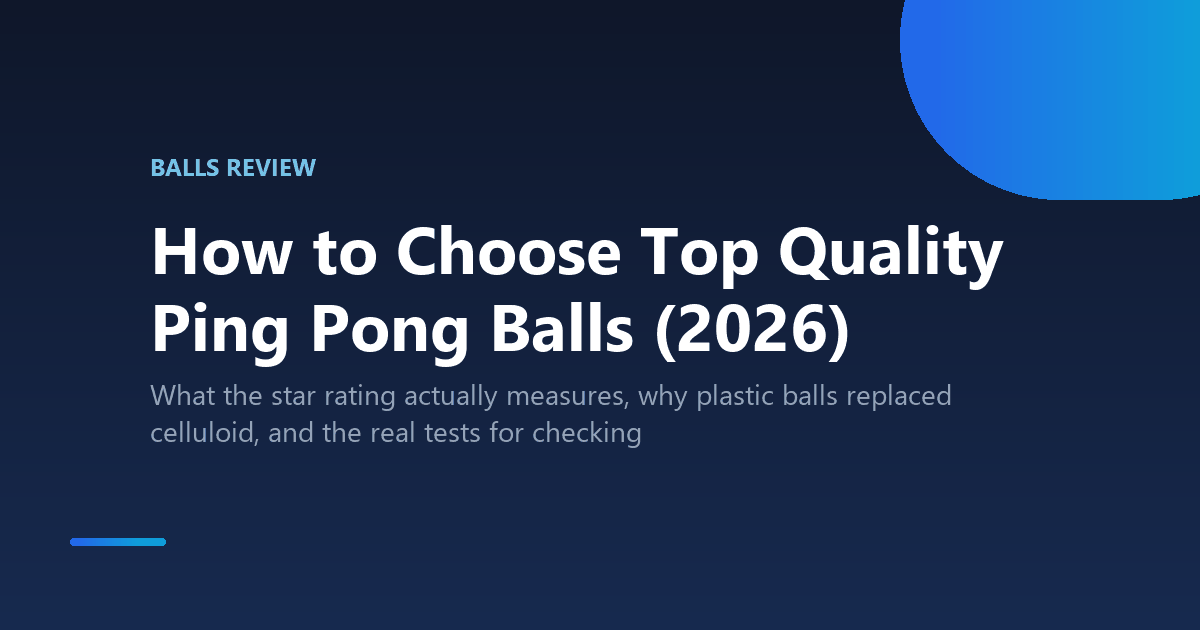 BALLS REVIEW

How to Choose Top Quality Ping Pong Balls (2026)

What the star rating actually measures, why plastic balls replaced celluloid, and the real tests for checking